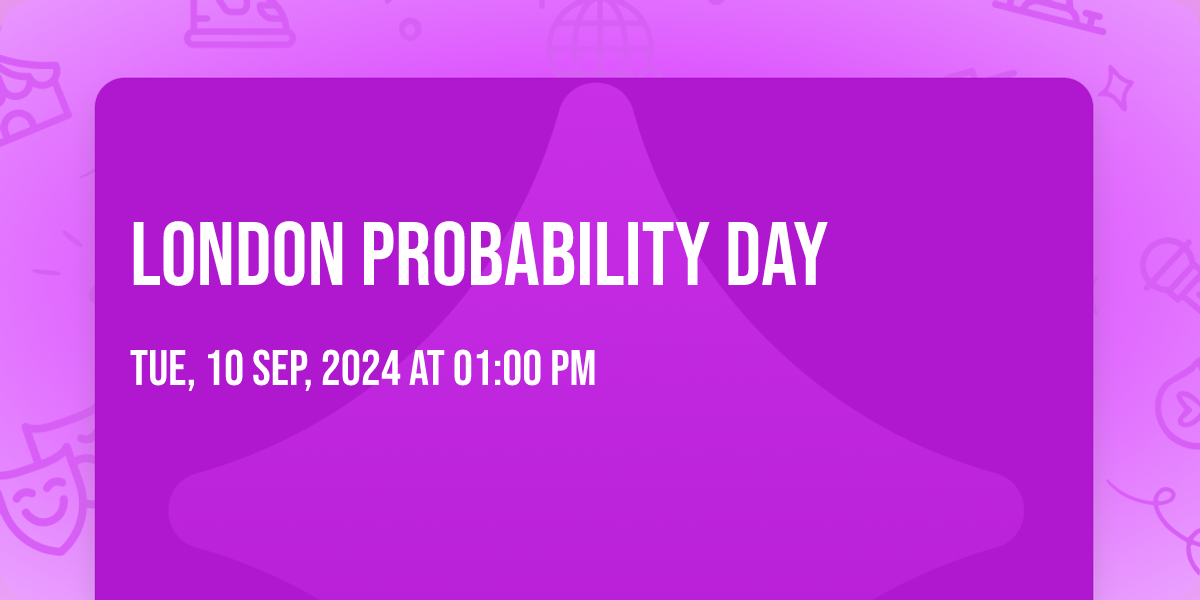 LONDON PROBABILITY DAY

TUE, 10 SEP, 2024 AT 01:00 PM